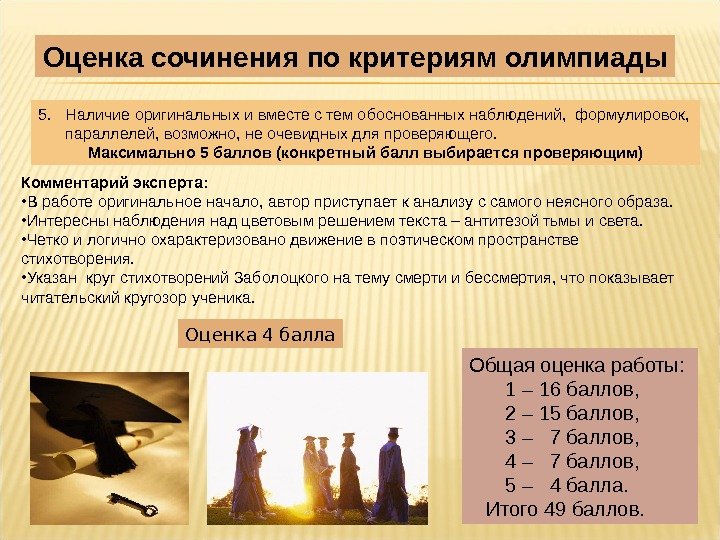 Оценка сочинения по критериям олимпиады

5. Наличие оригинальных и вместе с тем обоснованных наблюдений, формулировок, параллелей, возможно, не очевидных для проверяющего.
Максимально 5 баллов (конкретный балл выбирается проверяющим)

Комментарий эксперта:
•В работе оригинальное начало, автор приступает к анализу с самого неясного образа.
•Интересны наблюдения над цветовым решением текста – антитезой тьмы и света.
•Четко и логично охарактеризовано движение в поэтическом пространстве стихотворения.
•Указан круг стихотворений Заболоцкого на тему смерти и бессмертия, что показывает читательский кругозор ученика.

Оценка 4 балла

Общая оценка работы:
1 – 16 баллов,
2 – 15 баллов,
3 – 7 баллов,
4 – 7 баллов,
5 – 4 балла.
Итого 49 баллов.